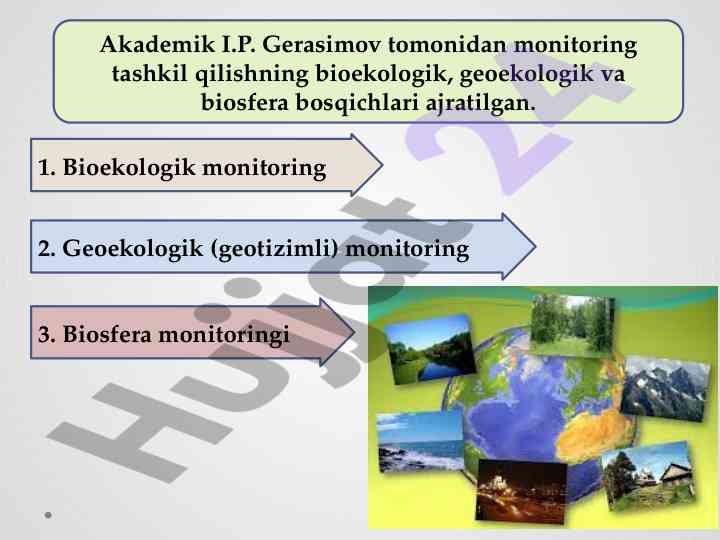 Akademik I.P. Gerasimov tomonidan monitoring tashkil qilishning bioekologik, geoekologik va biosfera bosqichlari ajratilgan.

1. Bioekologik monitoring

2. Geoekologik (geotizimli) monitoring

3. Biosfera monitoringi

Hujjat 24